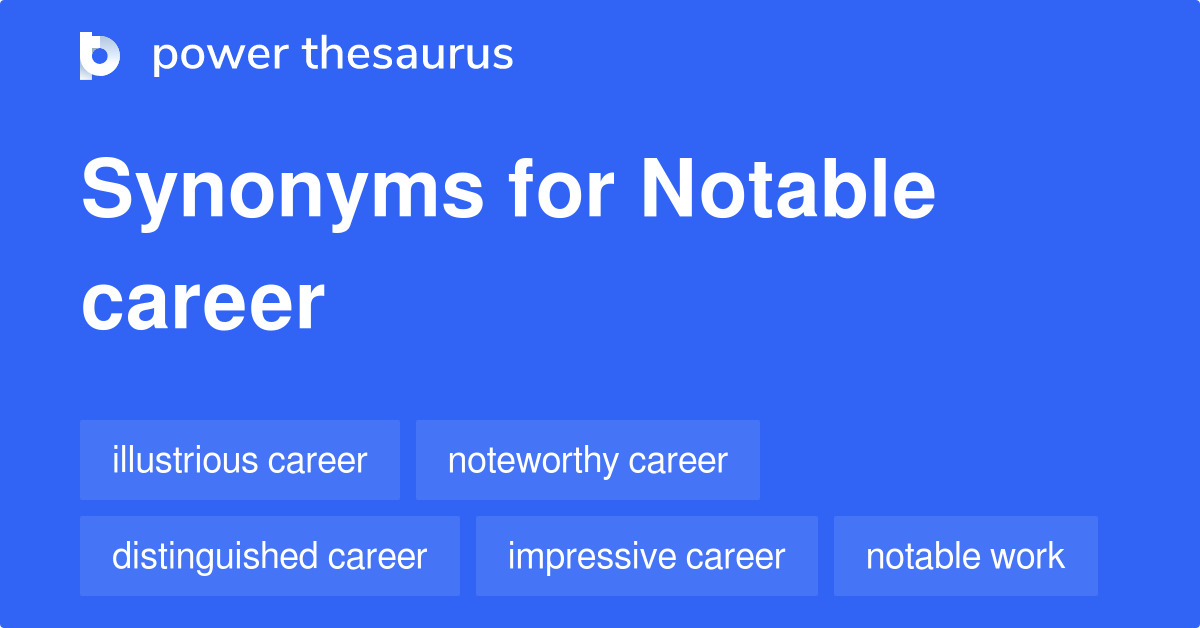 power thesaurus

Synonyms for Notable career

illustrious career
noteworthy career
distinguished career
impressive career
notable work